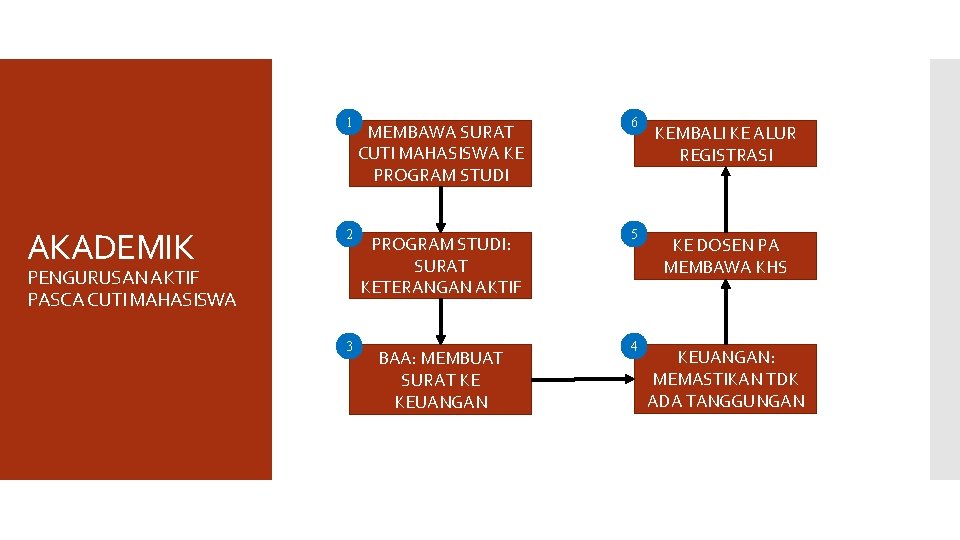 AKADEMIK
PENGURUSAN AKTIF PASCA CUTI MAHASISWA

1
MEMBAWA SURAT CUTI MAHASISWA KE PROGRAM STUDI

2
PROGRAM STUDI: SURAT KETERANGAN AKTIF

3
BAA: MEMBUAT SURAT KE KEUANGAN

4
KEUANGAN: MEMASTIKAN TDK ADA TANGGUNGAN

5
KE DOSEN PA MEMBAWA KHS

6
KEMBALI KE ALUR REGISTRASI